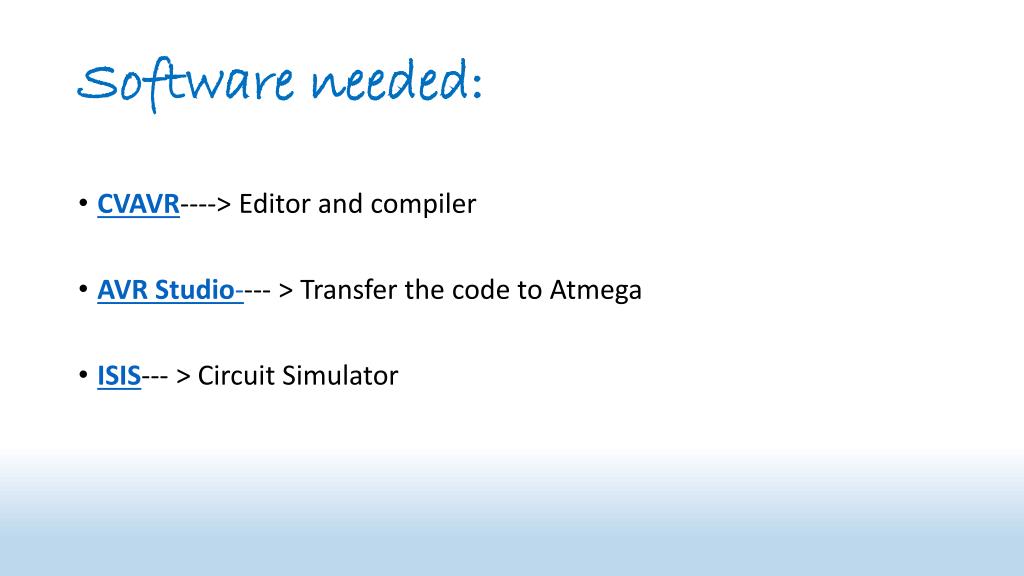 Software needed:

• CVAVR----> Editor and compiler

• AVR Studio---- > Transfer the code to Atmega

• ISIS--- > Circuit Simulator